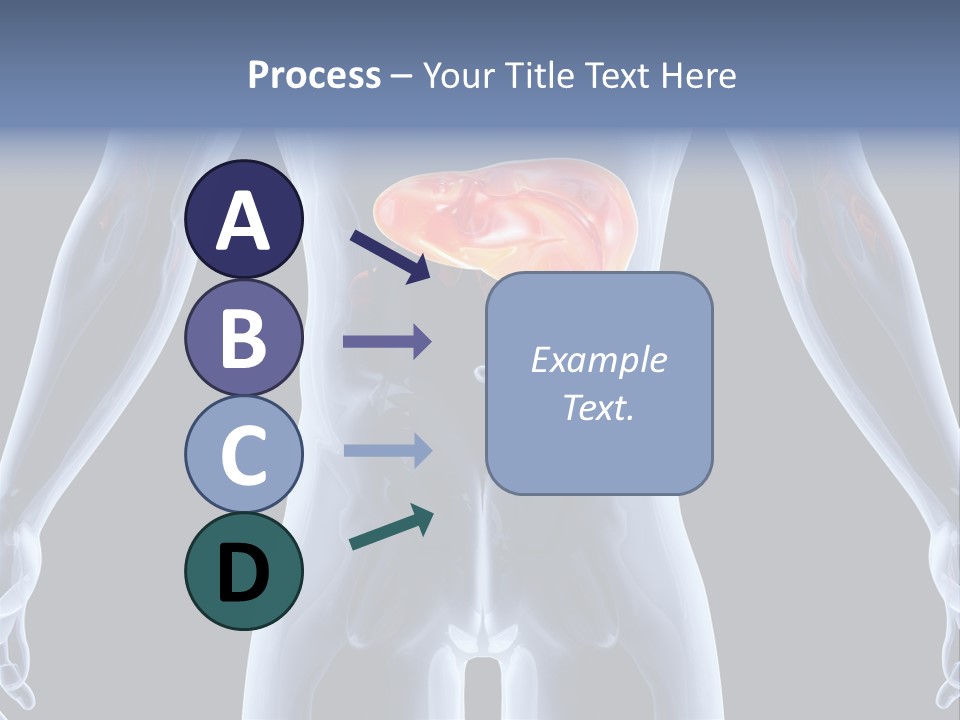 Process – Your Title Text Here

A

B

C

D

Example Text.